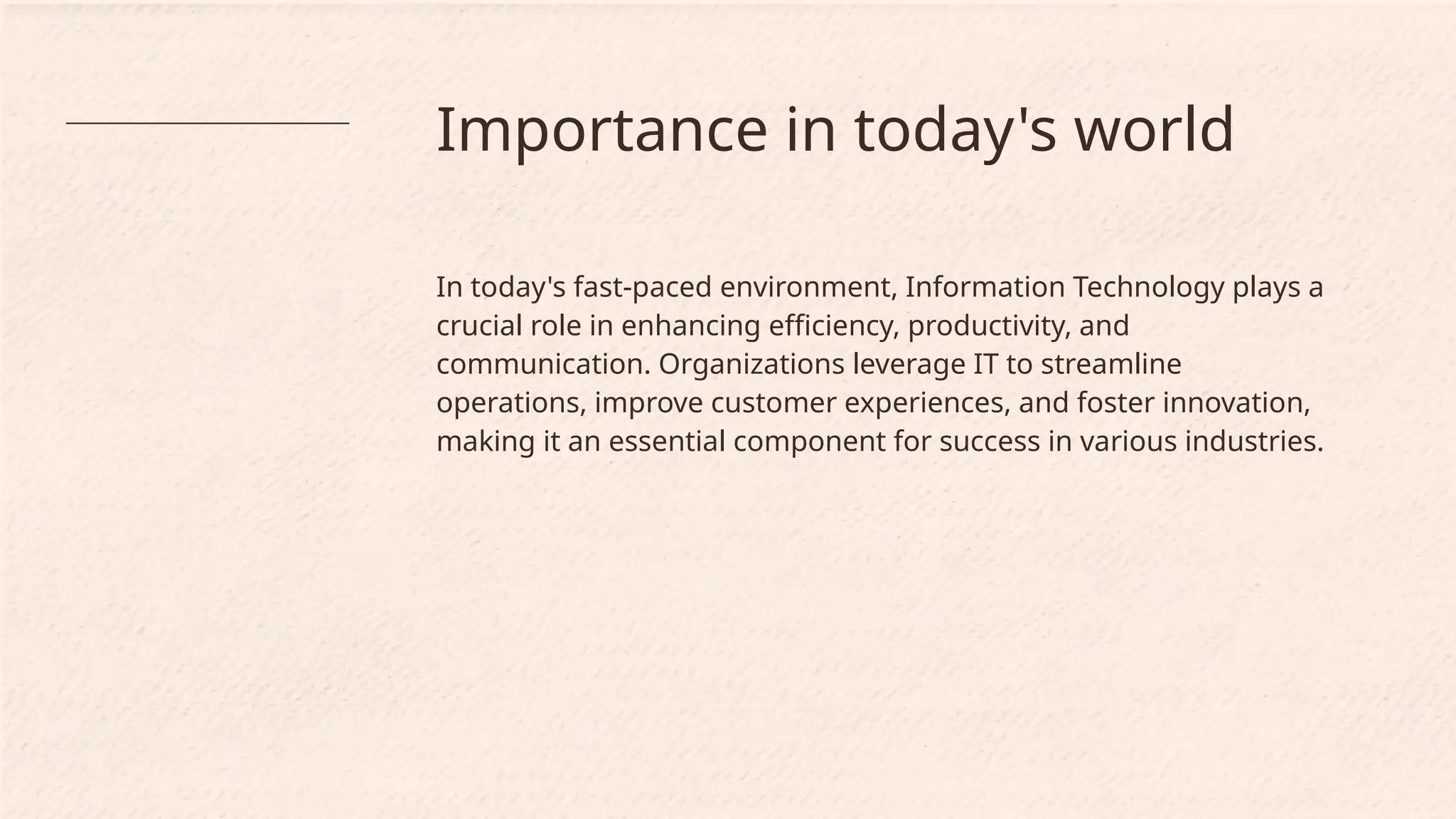 Importance in today's world

In today's fast-paced environment, Information Technology plays a crucial role in enhancing efficiency, productivity, and communication. Organizations leverage IT to streamline operations, improve customer experiences, and foster innovation, making it an essential component for success in various industries.